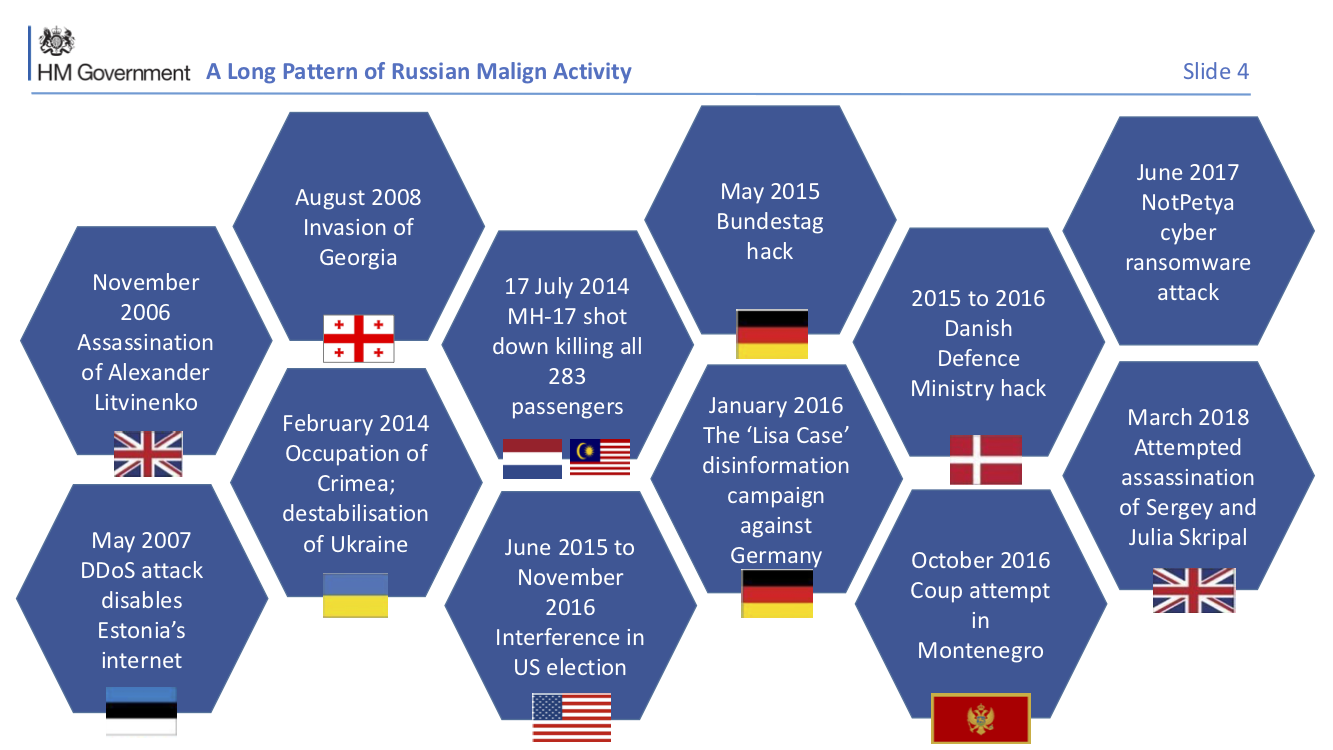 HM Government A Long Pattern of Russian Malign Activity

Slide 4

November 2006 Assassination of Alexander Litvinenko

May 2007 DDoS attack disables Estonia's internet

August 2008 Invasion of Georgia

February 2014 Occupation of Crimea; destabilisation of Ukraine

17 July 2014 MH-17 shot down killing all 283 passengers

June 2015 to November 2016 Interference in US election

May 2015 Bundestag hack

January 2016 The 'Lisa Case' disinformation campaign against Germany

2015 to 2016 Danish Defence Ministry hack

October 2016 Coup attempt in Montenegro

June 2017 NotPetya cyber ransomware attack

March 2018 Attempted assassination of Sergey and Julia Skripal